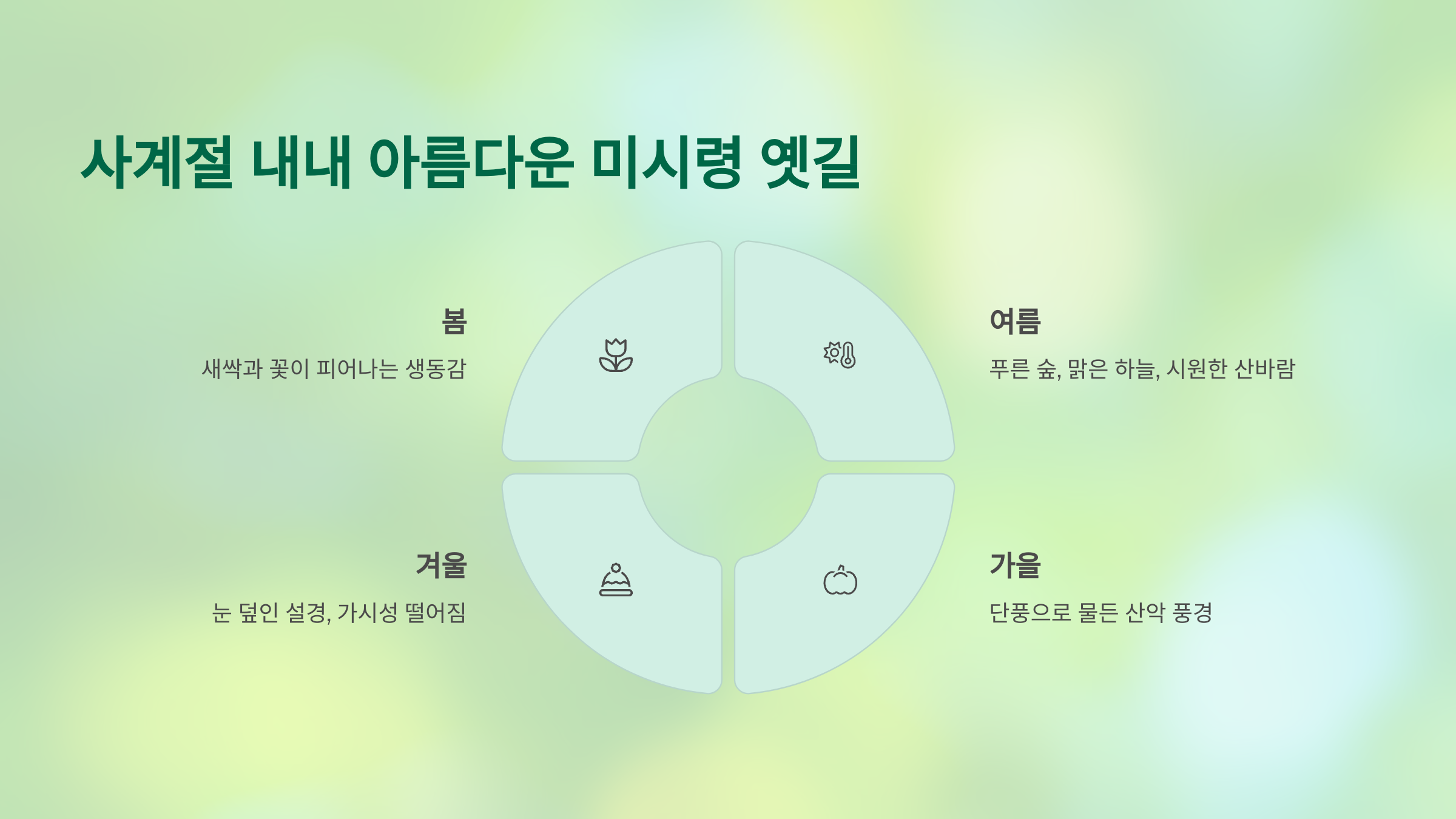 사계절 내내 아름다운 미시령 옛길

봄

새싹과 꽃이 피어나는 생동감

여름

푸른 숲, 맑은 하늘, 시원한 산바람

겨울

눈 덮인 설경, 가시성 떨어짐

가을

단풍으로 물든 산악 풍경